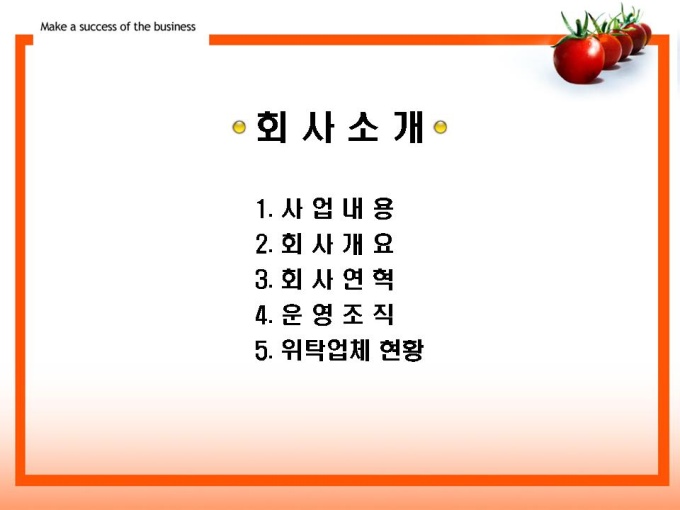 Make a success of the business

회 사 소 개

1. 사 업 내 용
2. 회 사 개 요
3. 회 사 연 혁
4. 운 영 조 직
5. 위탁업체 현황